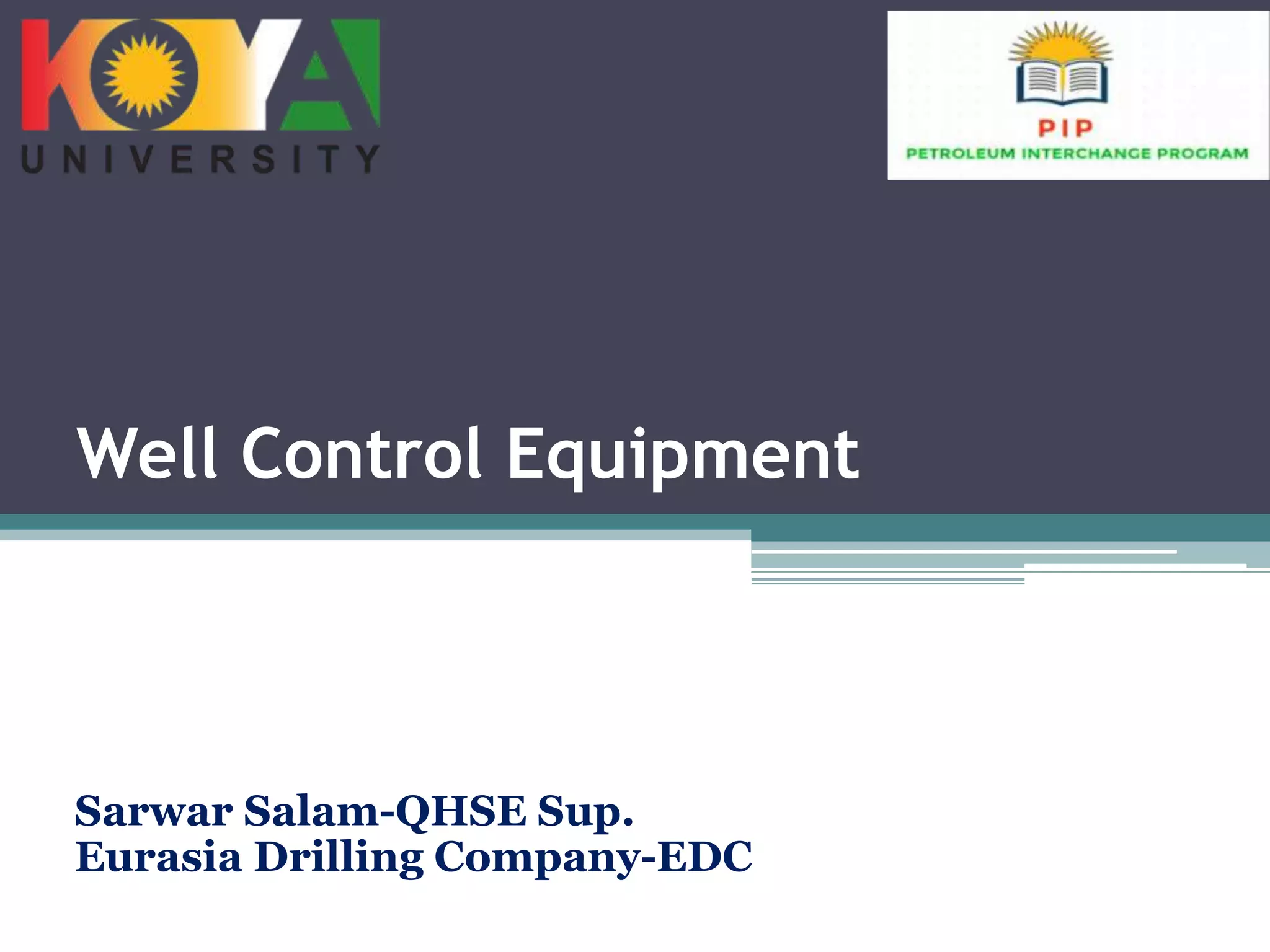 KOYA
UNIVERSITY

PIP
PETROLEUM INTERCHANGE PROGRAM

Well Control Equipment

Sarwar Salam-QHSE Sup.
Eurasia Drilling Company-EDC